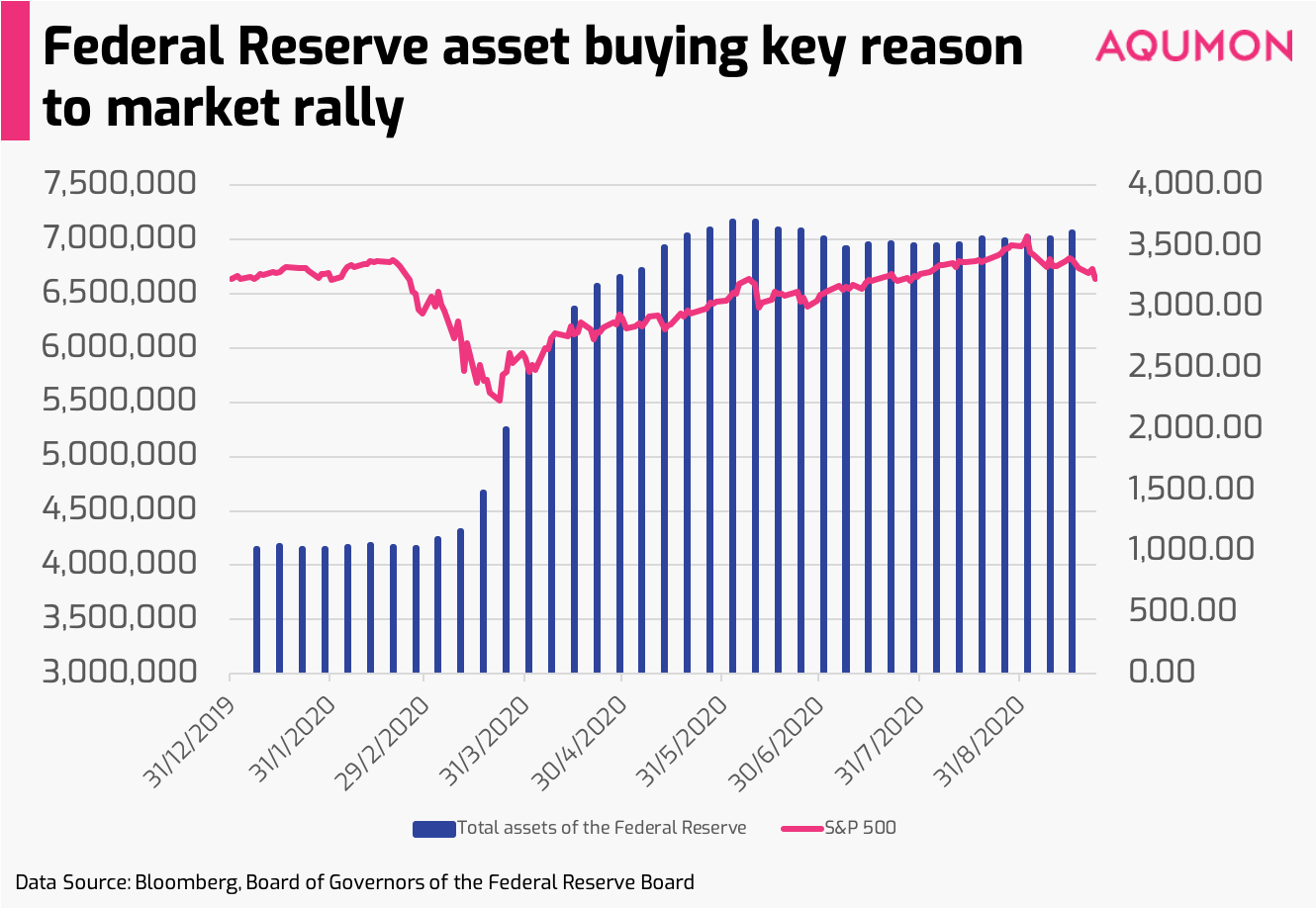 Federal Reserve asset buying key reason to market rally

AQUMON

7,500,000
7,000,000
6,500,000
6,000,000
5,500,000
5,000,000
4,500,000
4,000,000
3,500,000
3,000,000

4,000.00
3,500.00
3,000.00
2,500.00
2,000.00
1,500.00
1,000.00
500.00
0.00

31/12/2019
31/1/2020
29/2/2020
31/3/2020
30/4/2020
31/5/2020
30/6/2020
31/7/2020
31/8/2020

Total assets of the Federal Reserve
S&P 500

Data Source: Bloomberg, Board of Governors of the Federal Reserve Board